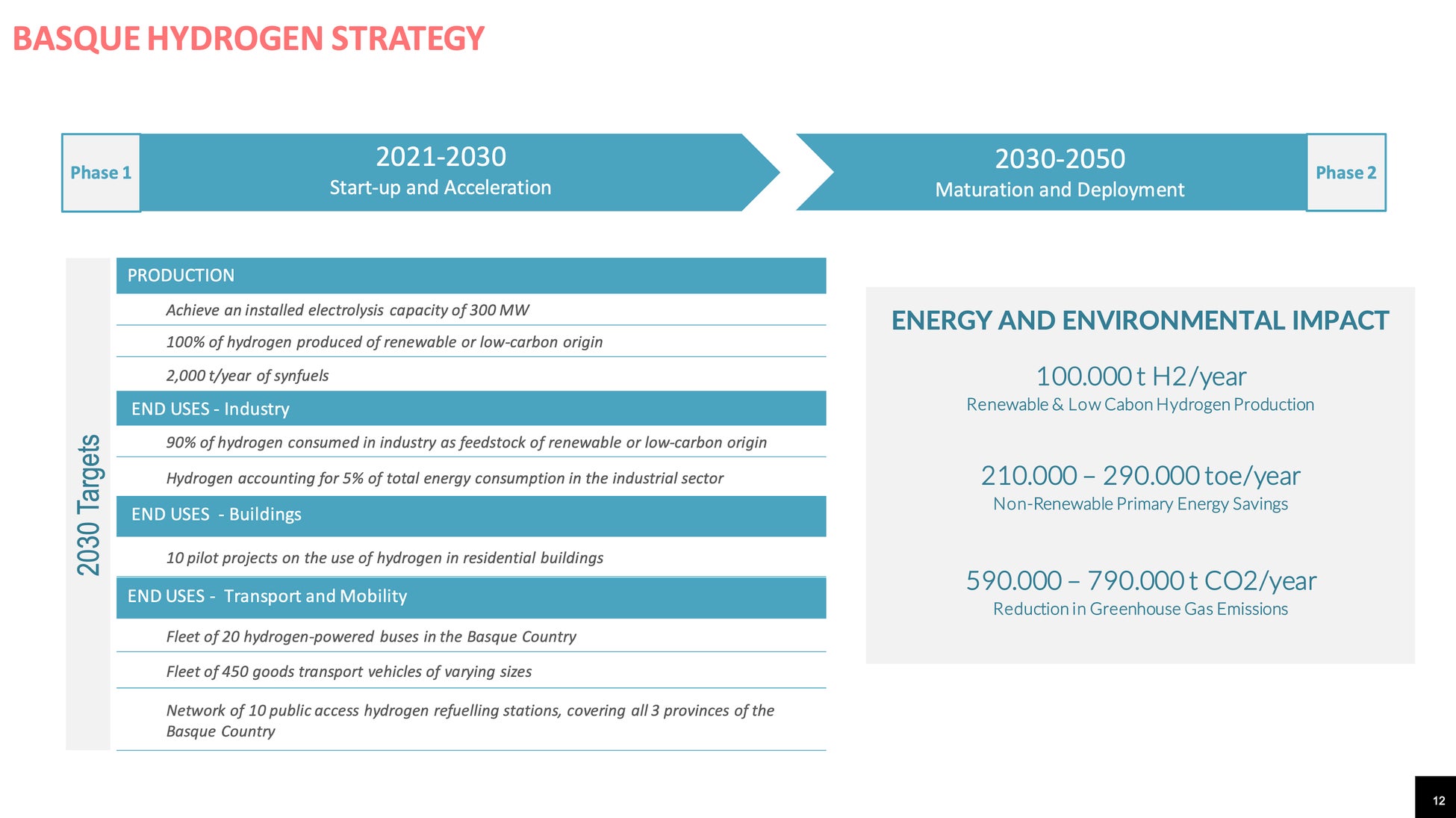 BASQUE HYDROGEN STRATEGY

Phase 1

2021-2030
Start-up and Acceleration

2030-2050
Maturation and Deployment

Phase 2

2030 Targets

PRODUCTION

Achieve an installed electrolysis capacity of 300 MW

100% of hydrogen produced of renewable or low-carbon origin

2,000 t/year of synfuels

END USES - Industry

90% of hydrogen consumed in industry as feedstock of renewable or low-carbon origin

Hydrogen accounting for 5% of total energy consumption in the industrial sector

END USES - Buildings

10 pilot projects on the use of hydrogen in residential buildings

END USES - Transport and Mobility

Fleet of 20 hydrogen-powered buses in the Basque Country

Fleet of 450 goods transport vehicles of varying sizes

Network of 10 public access hydrogen refuelling stations, covering all 3 provinces of the Basque Country

ENERGY AND ENVIRONMENTAL IMPACT

100.000 t H2/year
Renewable & Low Cabon Hydrogen Production

210.000 – 290.000 toe/year
Non-Renewable Primary Energy Savings

590.000 – 790.000 t CO2/year
Reduction in Greenhouse Gas Emissions

12